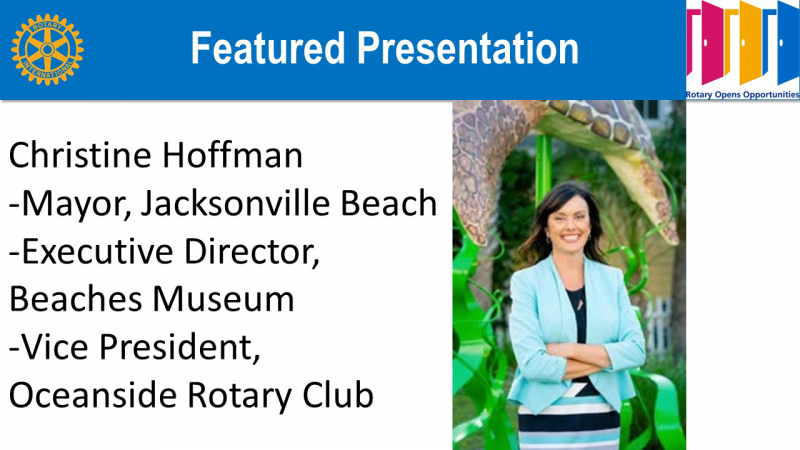 ROTARY INTERNATIONAL

Featured Presentation

Rotary Opens Opportunities

Christine Hoffman
-Mayor, Jacksonville Beach
-Executive Director, Beaches Museum
-Vice President, Oceanside Rotary Club